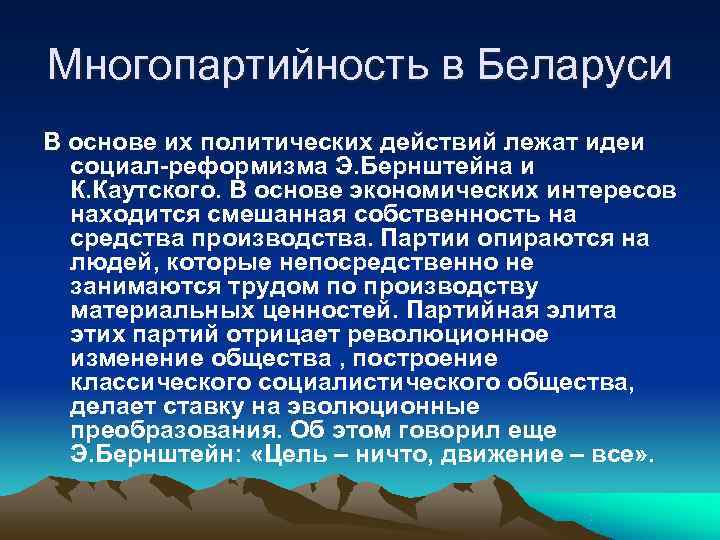 Многопартийность в Беларуси

В основе их политических действий лежат идеи социал-реформизма Э.Бернштейна и К.Каутского. В основе экономических интересов находится смешанная собственность на средства производства. Партии опираются на людей, которые непосредственно не занимаются трудом по производству материальных ценностей. Партийная элита этих партий отрицает революционное изменение общества , построение классического социалистического общества, делает ставку на эволюционные преобразования. Об этом говорил еще Э.Бернштейн: «Цель – ничто, движение – все».